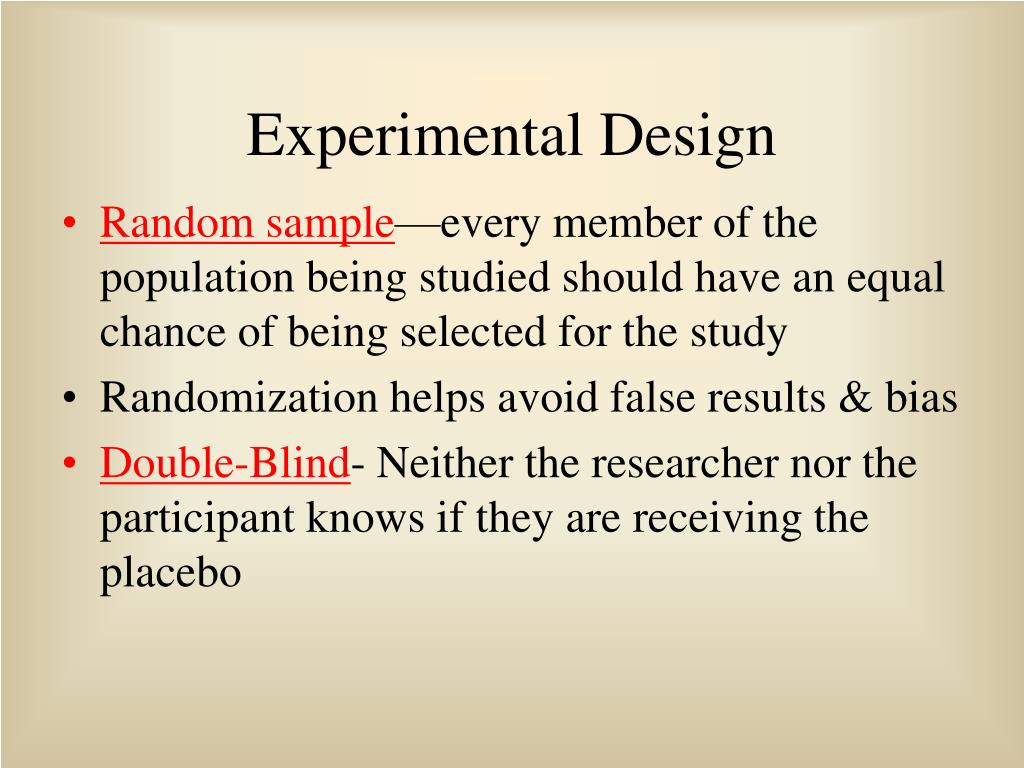 Experimental Design

• Random sample—every member of the population being studied should have an equal chance of being selected for the study
• Randomization helps avoid false results & bias
• Double-Blind- Neither the researcher nor the participant knows if they are receiving the placebo